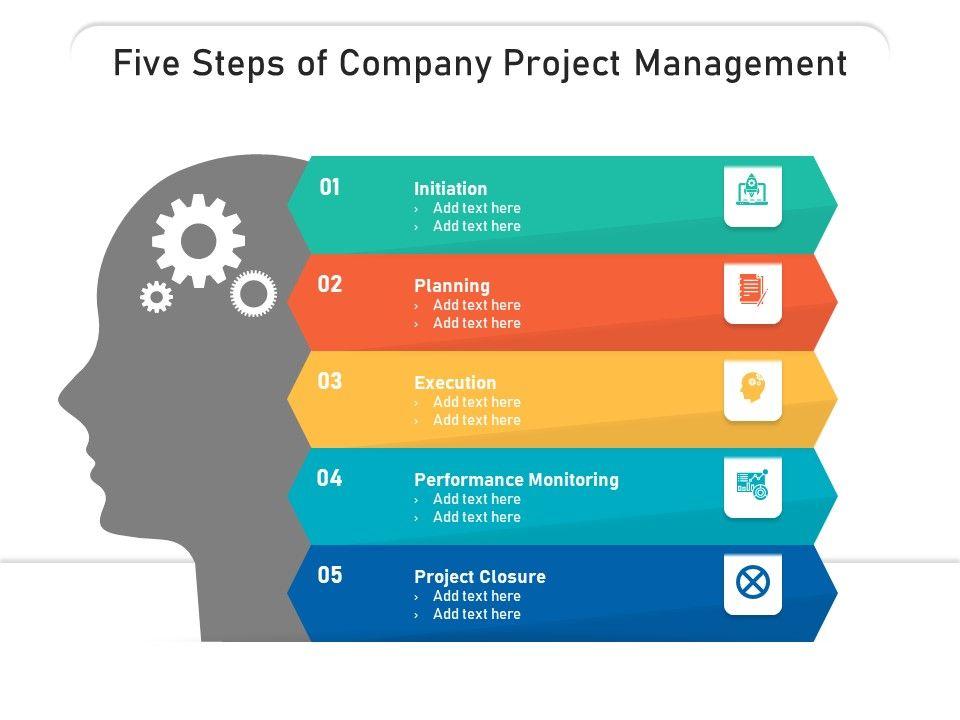 Five Steps of Company Project Management

01
Initiation
› Add text here
› Add text here

02
Planning
› Add text here
› Add text here

03
Execution
› Add text here
› Add text here

04
Performance Monitoring
› Add text here
› Add text here

05
Project Closure
› Add text here
› Add text here